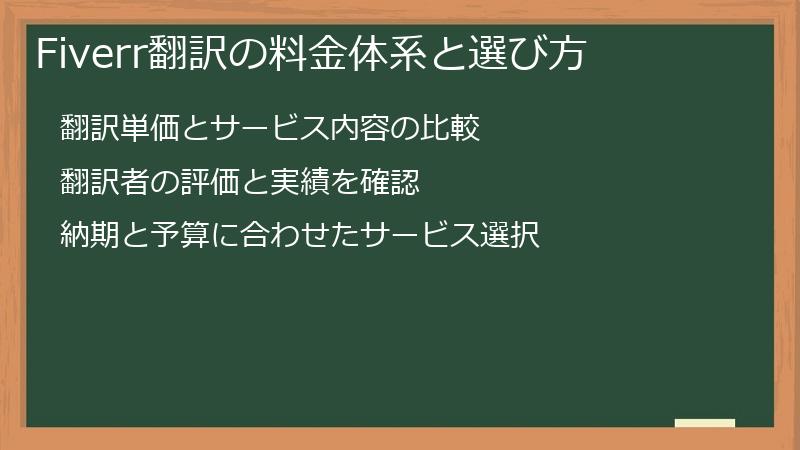 Fiverr翻訳の料金体系と選び方

翻訳単価とサービス内容の比較

翻訳者の評価と実績を確認

納期と予算に合わせたサービス選択